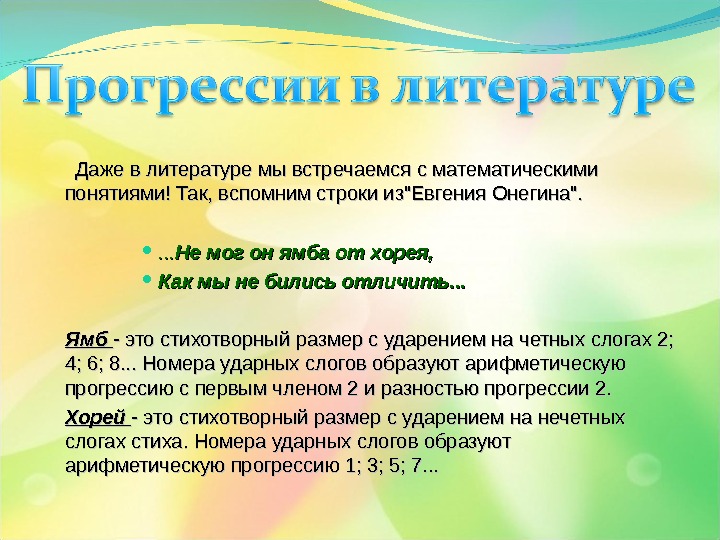 Прогрессии в литературе

Даже в литературе мы встречаемся с математическими понятиями! Так, вспомним строки из"Евгения Онегина".

• ...Не мог он ямба от хорея,
• Как мы не бились отличить...

Ямб - это стихотворный размер с ударением на четных слогах 2; 4; 6; 8... Номера ударных слогов образуют арифметическую прогрессию с первым членом 2 и разностью прогрессии 2.

Хорей - это стихотворный размер с ударением на нечетных слогах стиха. Номера ударных слогов образуют арифметическую прогрессию 1; 3; 5; 7...